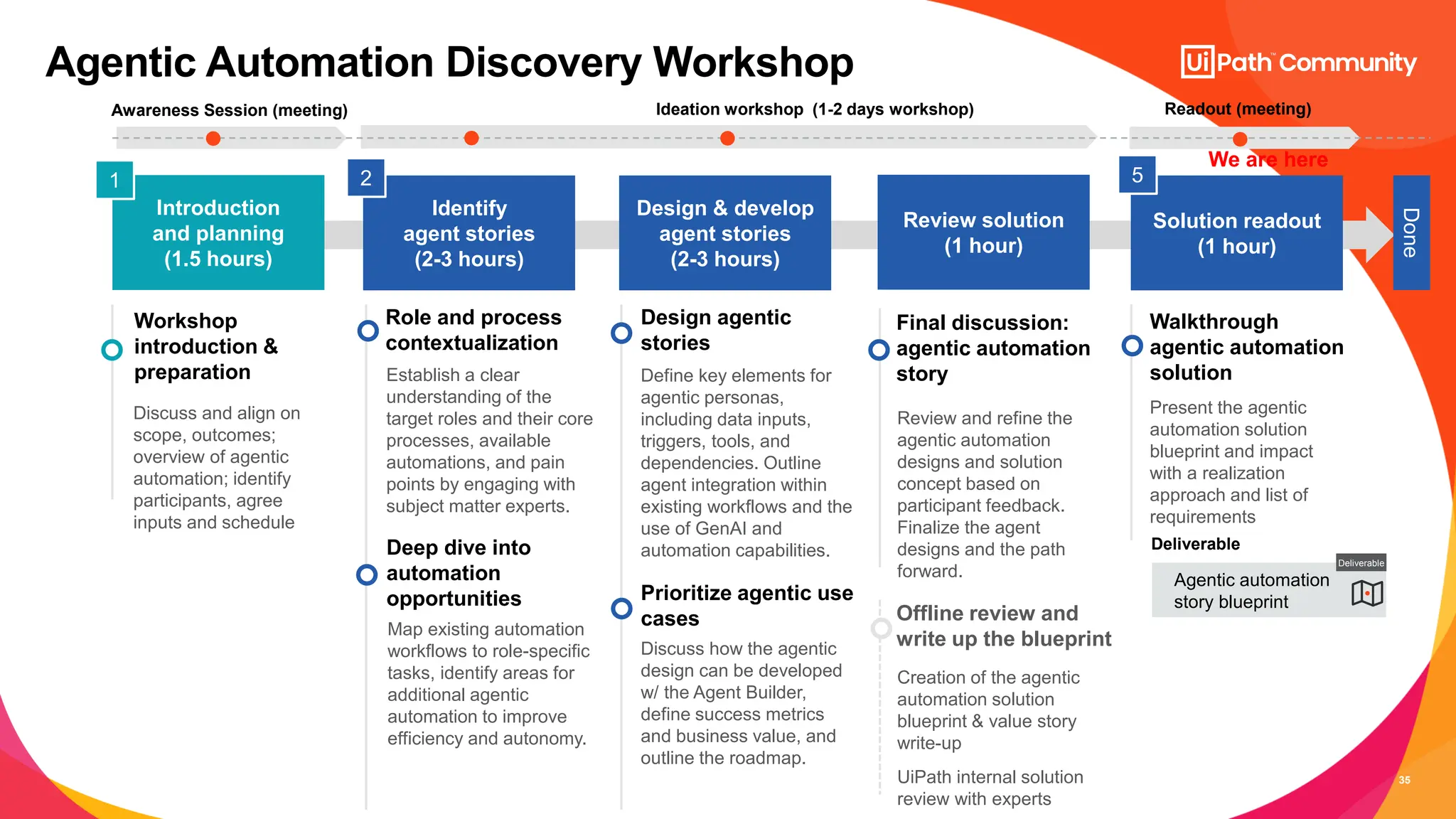 Agentic Automation Discovery Workshop

UiPath™ Community

Awareness Session (meeting)

Ideation workshop (1-2 days workshop)

Readout (meeting)

We are here

1
Introduction and planning (1.5 hours)

2
Identify agent stories (2-3 hours)

Design & develop agent stories (2-3 hours)

Review solution (1 hour)

5
Solution readout (1 hour)

Done

Workshop introduction & preparation

Discuss and align on scope, outcomes; overview of agentic automation; identify participants, agree inputs and schedule

Role and process contextualization

Establish a clear understanding of the target roles and their core processes, available automations, and pain points by engaging with subject matter experts.

Deep dive into automation opportunities

Map existing automation workflows to role-specific tasks, identify areas for additional agentic automation to improve efficiency and autonomy.

Design agentic stories

Define key elements for agentic personas, including data inputs, triggers, tools, and dependencies. Outline agent integration within existing workflows and the use of GenAI and automation capabilities.

Prioritize agentic use cases

Discuss how the agentic design can be developed w/ the Agent Builder, define success metrics and business value, and outline the roadmap.

Final discussion: agentic automation story

Review and refine the agentic automation designs and solution concept based on participant feedback. Finalize the agent designs and the path forward.

Offline review and write up the blueprint

Creation of the agentic automation solution blueprint & value story write-up

UiPath internal solution review with experts

Walkthrough agentic automation solution

Present the agentic automation solution blueprint and impact with a realization approach and list of requirements

Deliverable

Deliverable

Agentic automation story blueprint

35